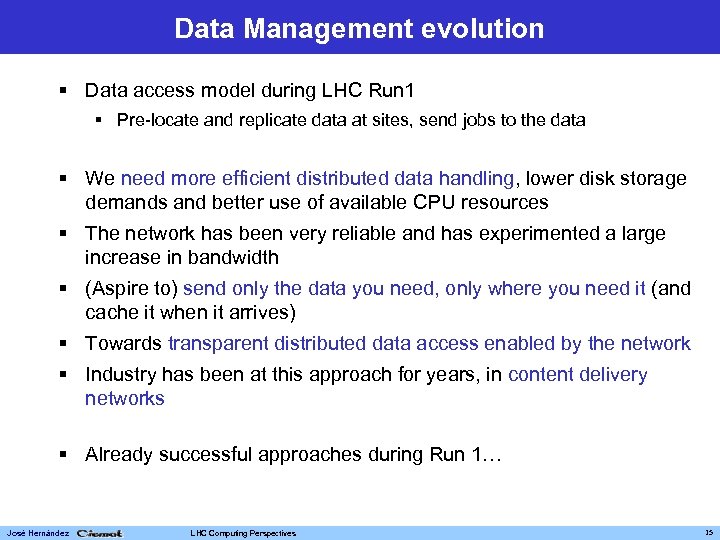 Data Management evolution

▪ Data access model during LHC Run1
 ▪ Pre-locate and replicate data at sites, send jobs to the data

▪ We need more efficient distributed data handling, lower disk storage demands and better use of available CPU resources
▪ The network has been very reliable and has experimented a large increase in bandwidth
▪ (Aspire to) send only the data you need, only where you need it (and cache it when it arrives)
▪ Towards transparent distributed data access enabled by the network
▪ Industry has been at this approach for years, in content delivery networks

▪ Already successful approaches during Run 1…

José Hernández Ciemat LHC Computing Perspectives 35